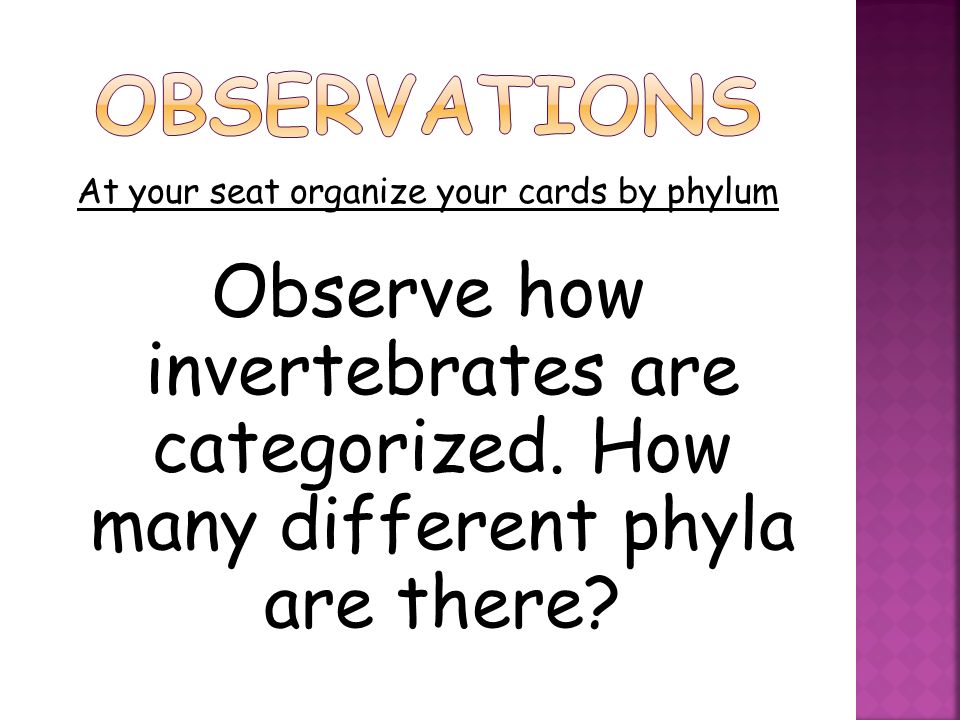 OBSERVATIONS

At your seat organize your cards by phylum

Observe how invertebrates are categorized. How many different phyla are there?